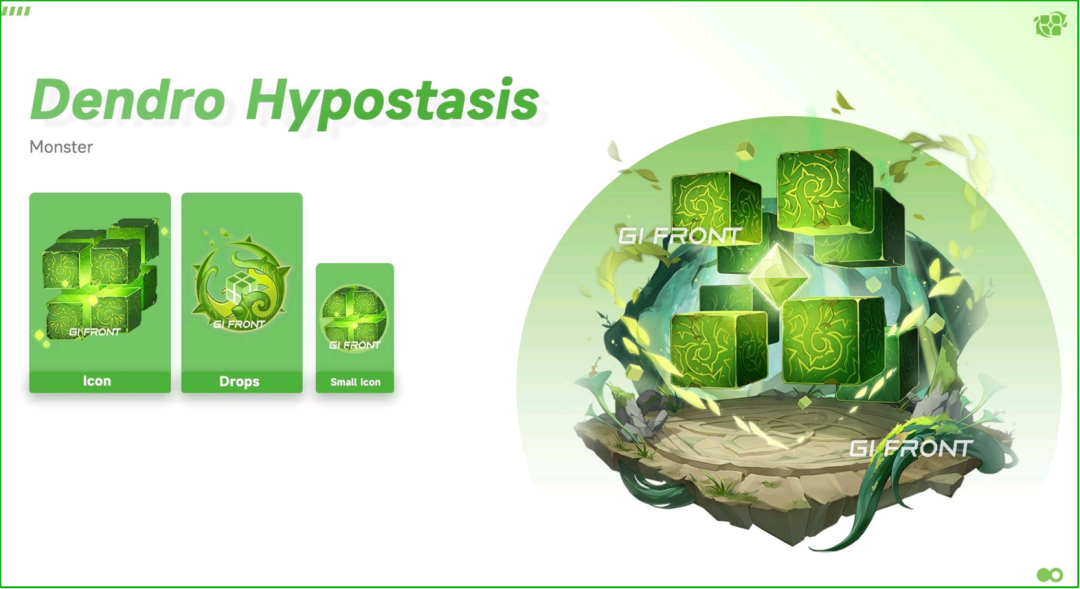 Dendro Hypostasis

Monster

GI FRONT
Icon

GI FRONT
Drops

GI FRONT
Small Icon

GI FRONT

GI FRONT